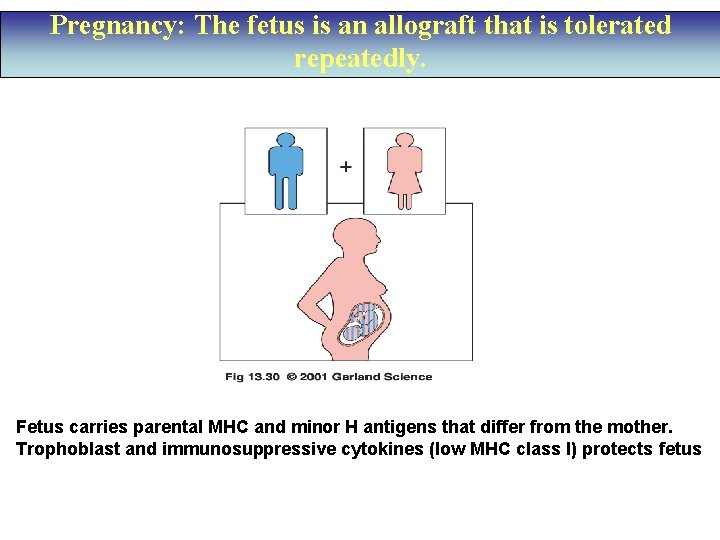 Pregnancy: The fetus is an allograft that is tolerated repeatedly.

+

Fig 13.30 © 2001 Garland Science

Fetus carries parental MHC and minor H antigens that differ from the mother.
Trophoblast and immunosuppressive cytokines (low MHC class I) protects fetus